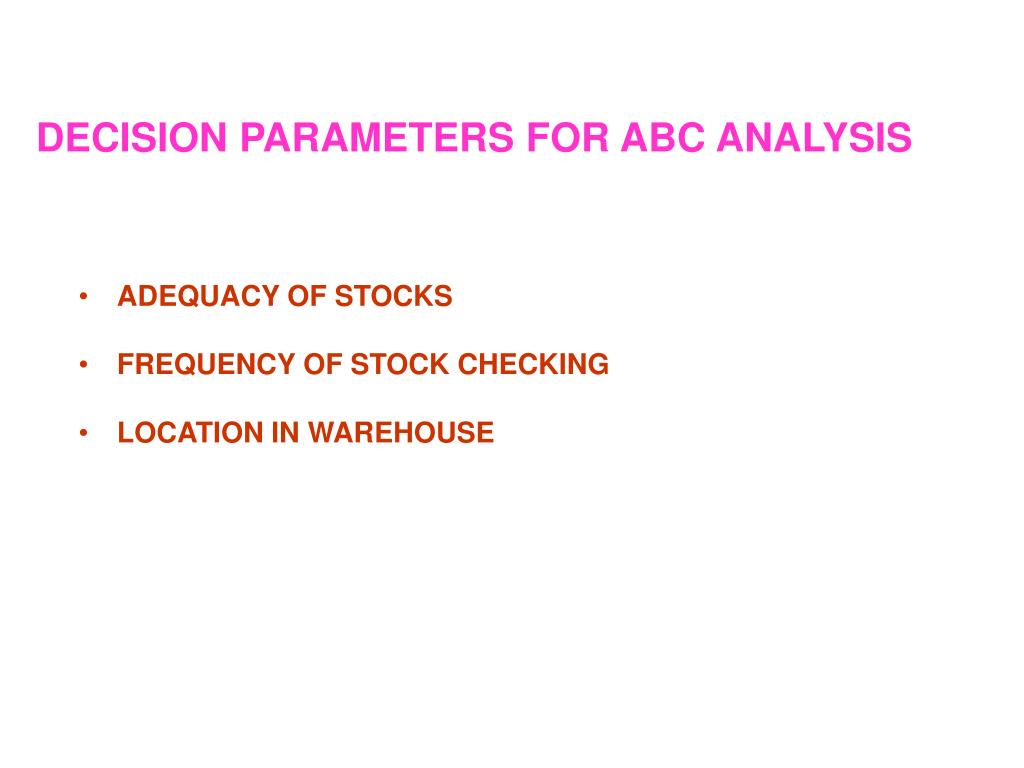 DECISION PARAMETERS FOR ABC ANALYSIS

• ADEQUACY OF STOCKS
• FREQUENCY OF STOCK CHECKING
• LOCATION IN WAREHOUSE